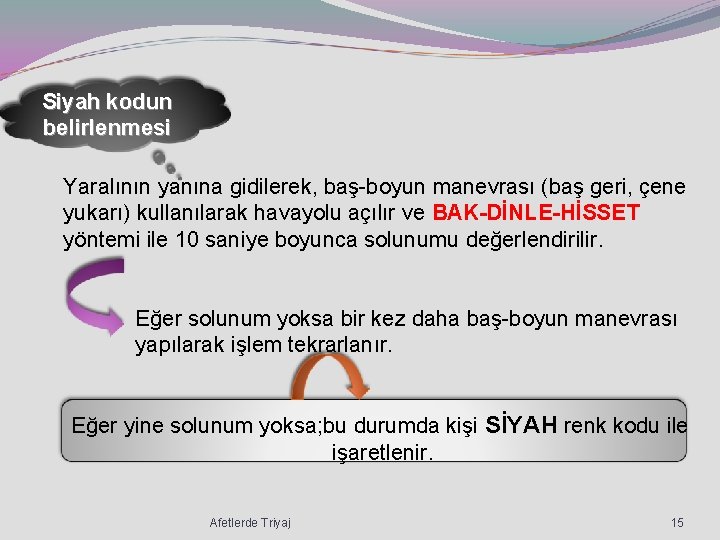 Siyah kodun belirlenmesi

Yaralının yanına gidilerek, baş-boyun manevrası (baş geri, çene yukarı) kullanılarak havayolu açılır ve BAK-DİNLE-HİSSET yöntemi ile 10 saniye boyunca solunumu değerlendirilir.

Eğer solunum yoksa bir kez daha baş-boyun manevrası yapılarak işlem tekrarlanır.

Eğer yine solunum yoksa;bu durumda kişi SİYAH renk kodu ile işaretlenir.

Afetlerde Triyaj

15